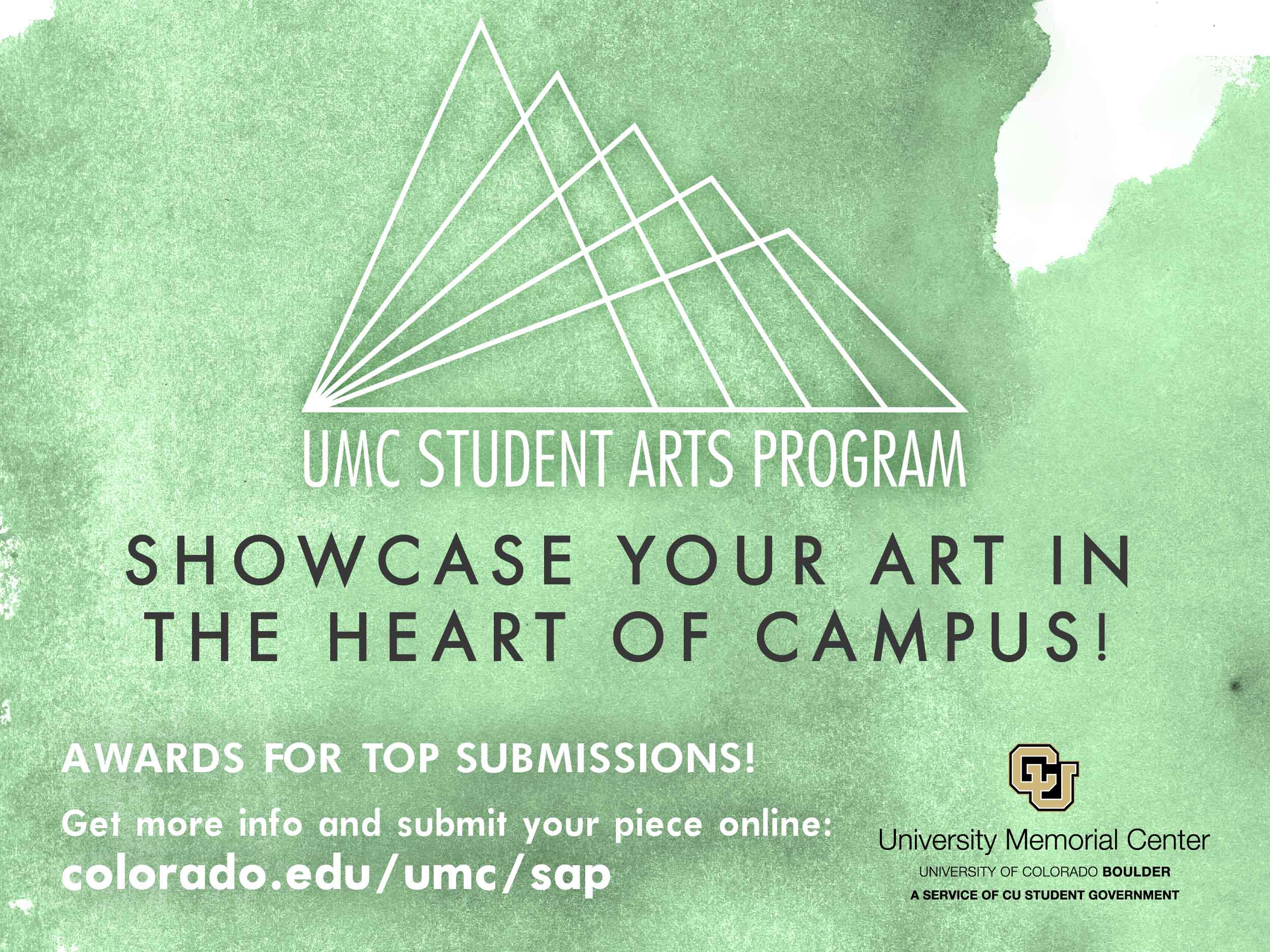 UMC STUDENT ARTS PROGRAM

SHOWCASE YOUR ART IN THE HEART OF CAMPUS!

AWARDS FOR TOP SUBMISSIONS!

Get more info and submit your piece online:
colorado.edu/umc/sap

CU
University Memorial Center
UNIVERSITY OF COLORADO BOULDER
A SERVICE OF CU STUDENT GOVERNMENT